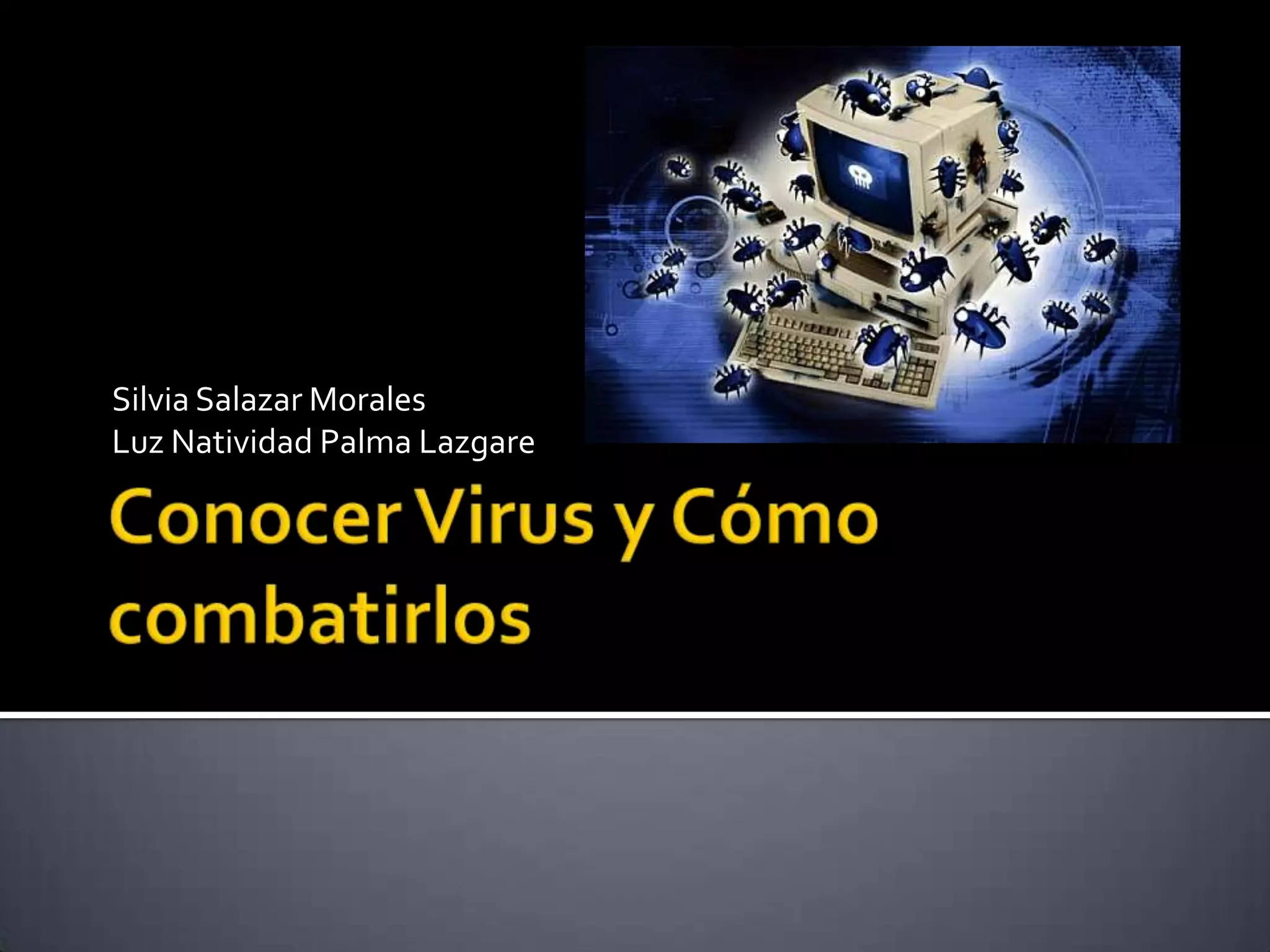 Silvia Salazar Morales
Luz Natividad Palma Lazgare

Conocer Virus y Cómo combatirlos